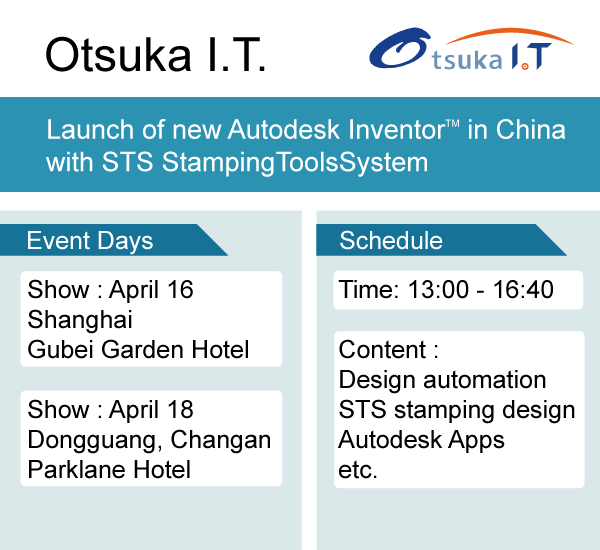 Otsuka I.T.

Otsuka I.T

Launch of new Autodesk Inventor™ in China with STS StampingToolsSystem

Event Days

Show : April 16
Shanghai
Gubei Garden Hotel

Show : April 18
Dongguang, Changan
Parklane Hotel

Schedule

Time: 13:00 - 16:40

Content :
Design automation
STS stamping design
Autodesk Apps
etc.